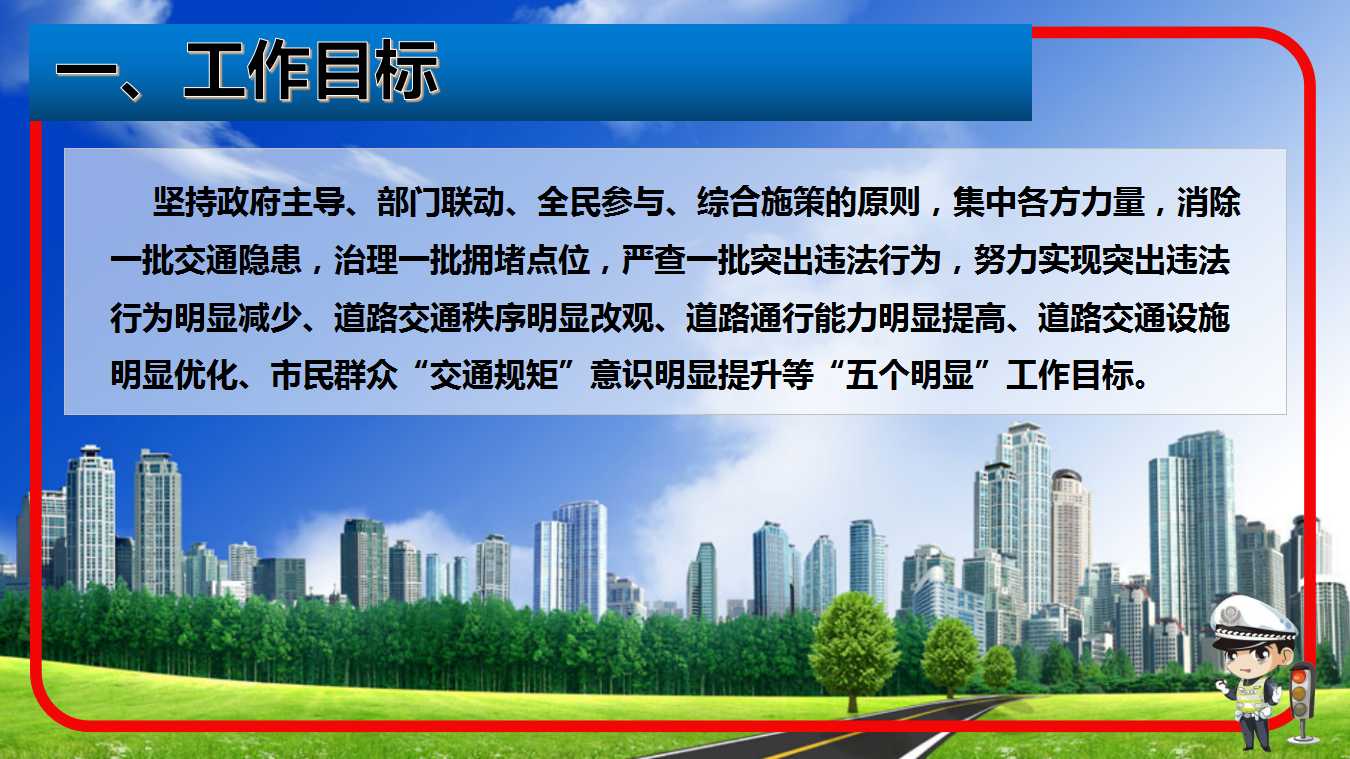 一、工作目标

坚持政府主导、部门联动、全民参与、综合施策的原则，集中各方力量，消除一批交通隐患，治理一批拥堵点位，严查一批突出违法行为，努力实现突出违法行为明显减少、道路交通秩序明显改观、道路通行能力明显提高、道路交通设施明显优化、市民群众“交通规矩”意识明显提升等“五个明显”工作目标。